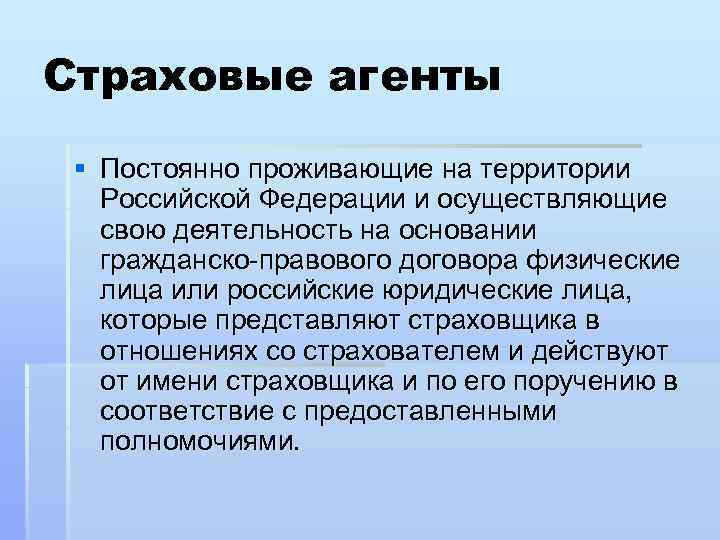 Страховые агенты

▪ Постоянно проживающие на территории Российской Федерации и осуществляющие свою деятельность на основании гражданско-правового договора физические лица или российские юридические лица, которые представляют страховщика в отношениях со страхователем и действуют от имени страховщика и по его поручению в соответствие с предоставленными полномочиями.